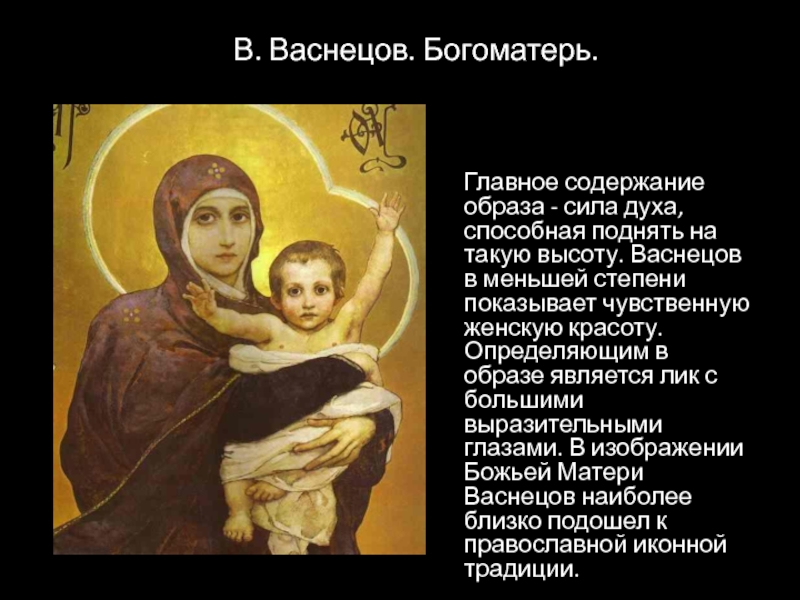 В. Васнецов. Богоматерь.

Главное содержание образа - сила духа, способная поднять на такую высоту. Васнецов в меньшей степени показывает чувственную женскую красоту. Определяющим в образе является лик с большими выразительными глазами. В изображении Божьей Матери Васнецов наиболее близко подошел к православной иконной традиции.